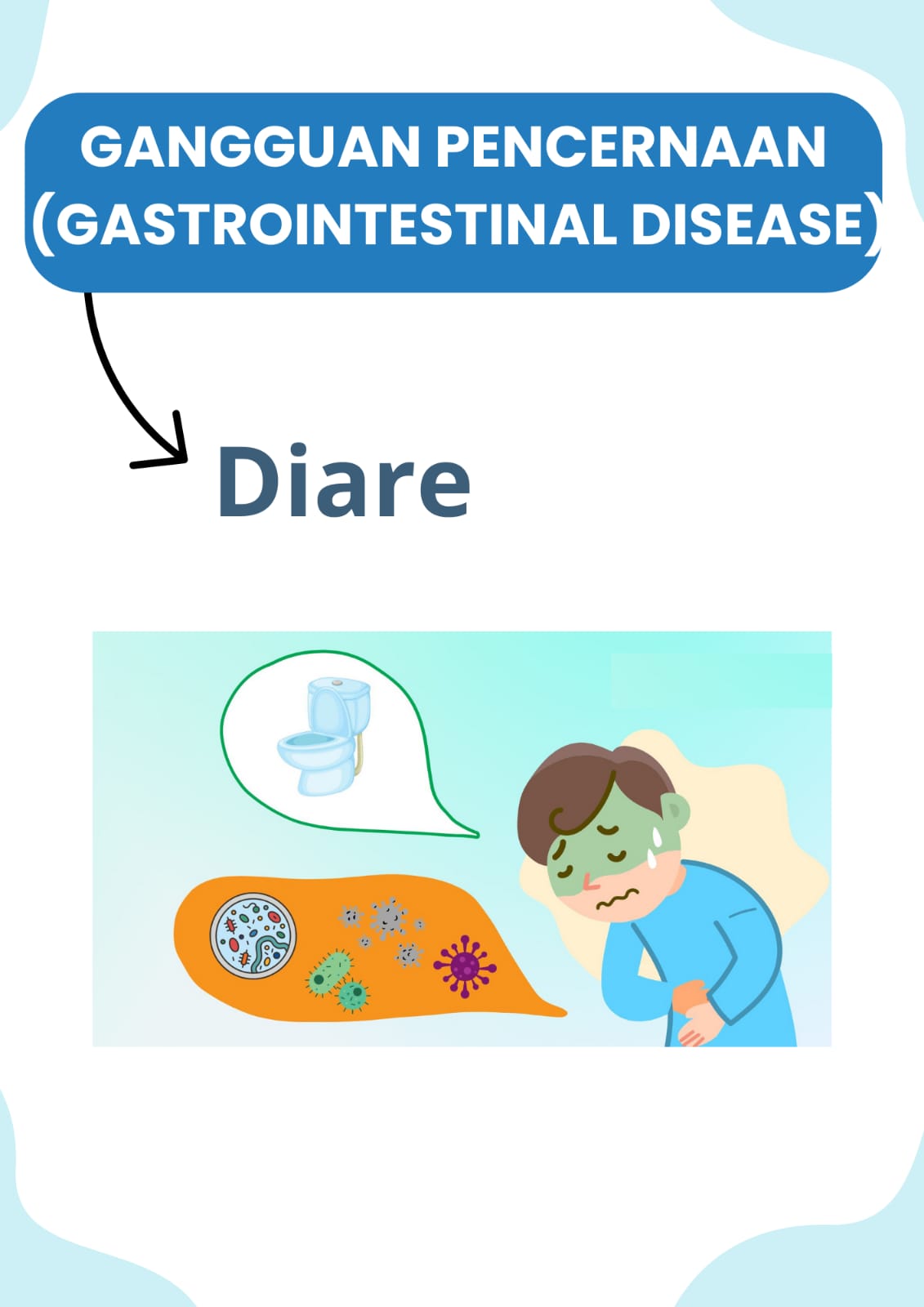 GANGGUAN PENCERNAAN (GASTROINTESTINAL DISEASE)

Diare